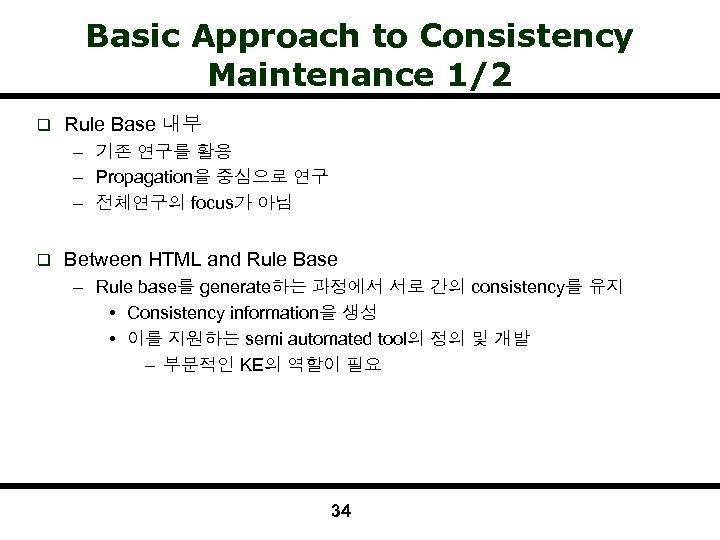 Basic Approach to Consistency Maintenance 1/2

❑ Rule Base 내부
– 기존 연구를 활용
– Propagation을 중심으로 연구
– 전체연구의 focus가 아님

❑ Between HTML and Rule Base
– Rule base를 generate하는 과정에서 서로 간의 consistency를 유지
• Consistency information을 생성
• 이를 지원하는 semi automated tool의 정의 및 개발
– 부분적인 KE의 역할이 필요

34